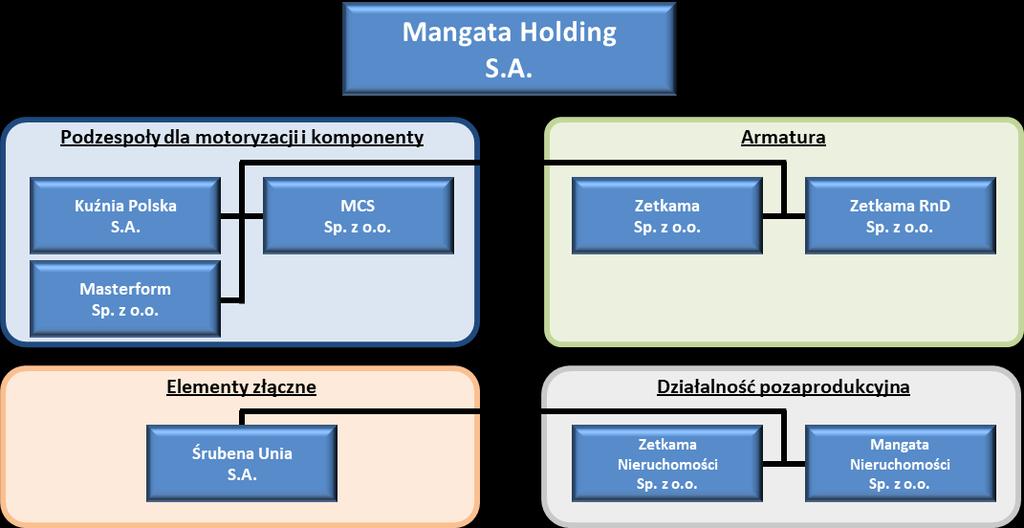 Mangata Holding S.A.

Podzespoły dla motoryzacji i komponenty

Kuźnia Polska S.A.

MCS Sp. z o.o.

Masterform Sp. z o.o.

Armatura

Zetkama Sp. z o.o.

Zetkama RnD Sp. z o.o.

Elementy złączne

Śrubena Unia S.A.

Działalność pozaprodukcyjna

Zetkama Nieruchomości Sp. z o.o.

Mangata Nieruchomości Sp. z o.o.